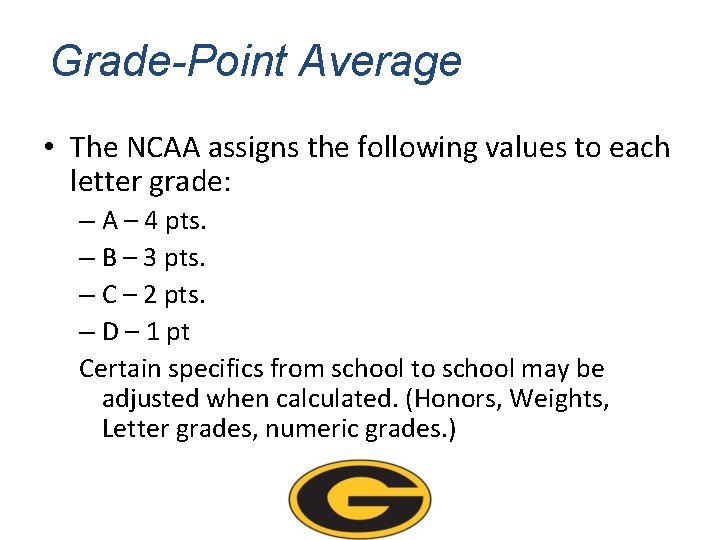 Grade-Point Average

• The NCAA assigns the following values to each letter grade:

– A – 4 pts.

– B – 3 pts.

– C – 2 pts.

– D – 1 pt

Certain specifics from school to school may be adjusted when calculated. (Honors, Weights, Letter grades, numeric grades.)

G